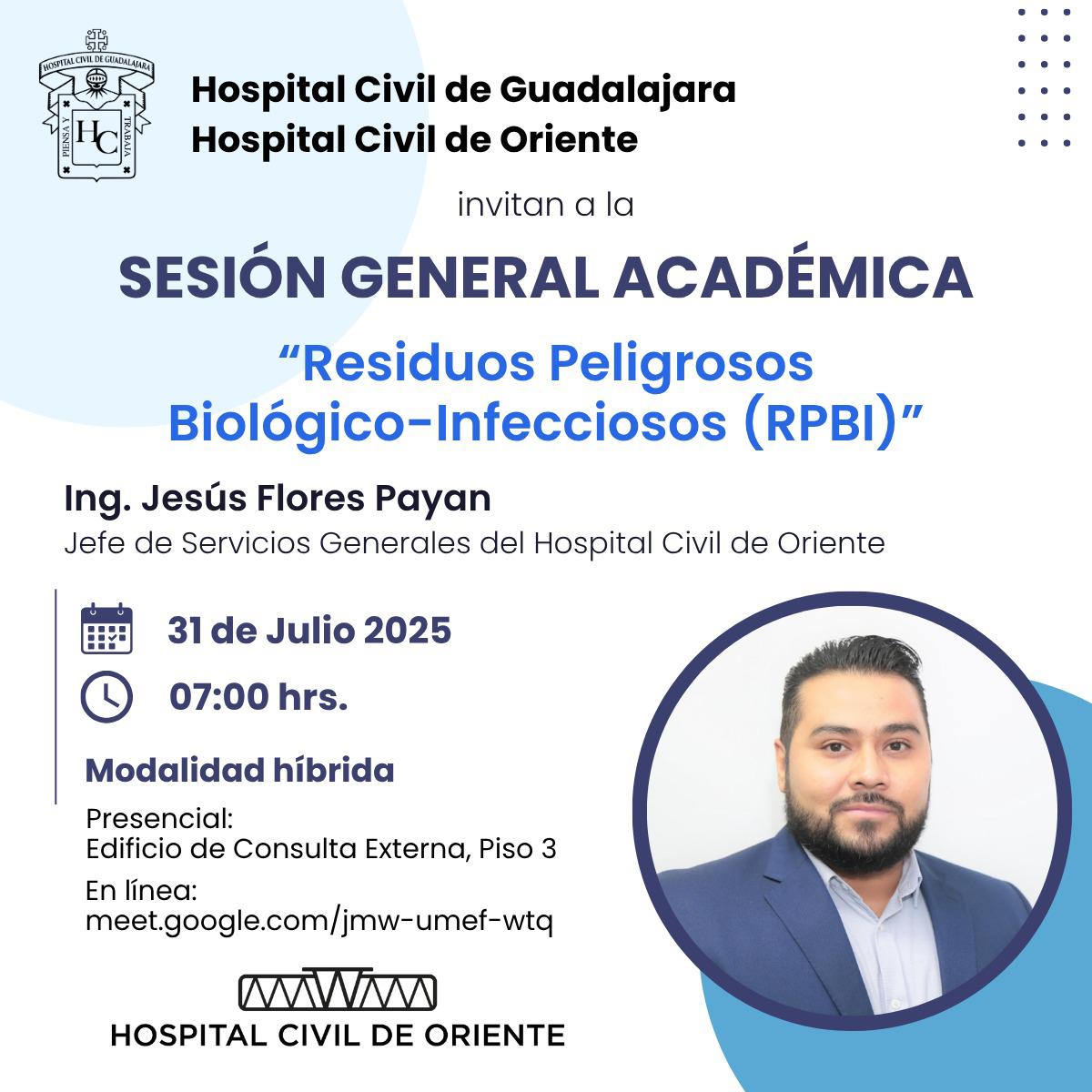 HOSPITAL CIVIL DE GUADALAJARA
PIENSA Y TRABAJA
HC

Hospital Civil de Guadalajara
Hospital Civil de Oriente

invitan a la

SESIÓN GENERAL ACADÉMICA

“Residuos Peligrosos Biológico-Infecciosos (RPBI)”

Ing. Jesús Flores Payan
Jefe de Servicios Generales del Hospital Civil de Oriente

31 de Julio 2025

07:00 hrs.

Modalidad híbrida

Presencial:
Edificio de Consulta Externa, Piso 3

En línea:
meet.google.com/jmw-umef-wtq

HOSPITAL CIVIL DE ORIENTE